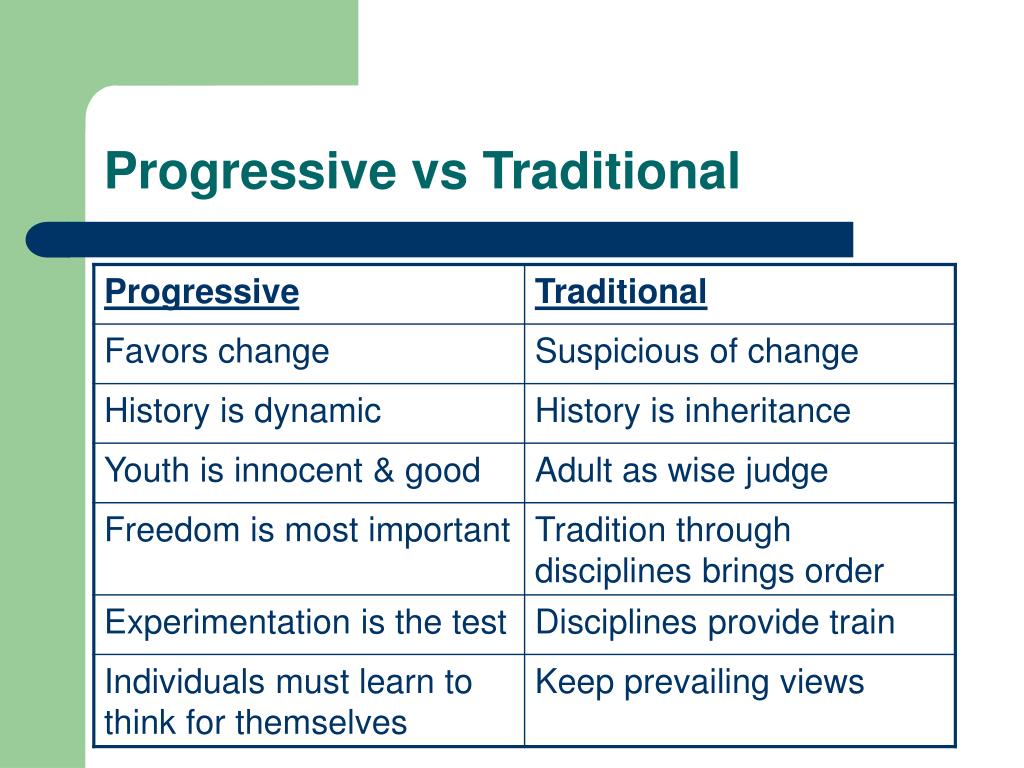 Progressive vs Traditional

| Progressive | Traditional |
|---|---|
| Favors change | Suspicious of change |
| History is dynamic | History is inheritance |
| Youth is innocent & good | Adult as wise judge |
| Freedom is most important | Tradition through disciplines brings order |
| Experimentation is the test | Disciplines provide train |
| Individuals must learn to think for themselves | Keep prevailing views |